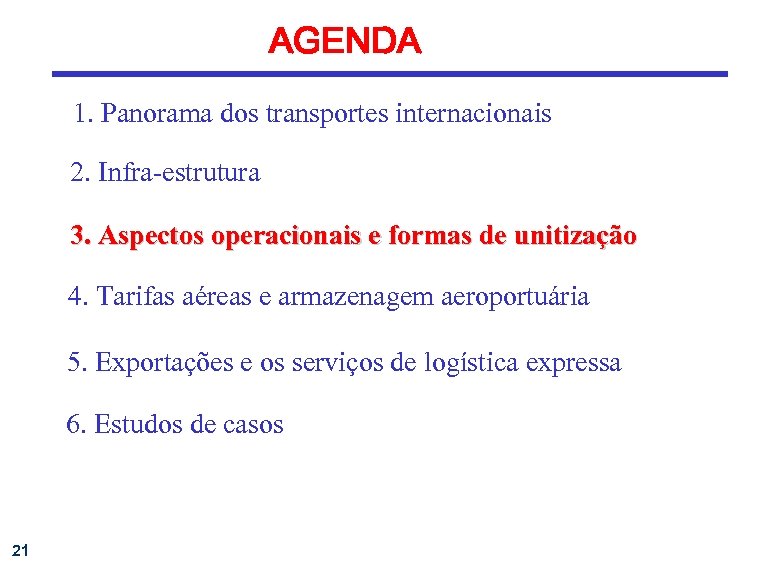 AGENDA

1. Panorama dos transportes internacionais

2. Infra-estrutura

3. Aspectos operacionais e formas de unitização

4. Tarifas aéreas e armazenagem aeroportuária

5. Exportações e os serviços de logística expressa

6. Estudos de casos

21